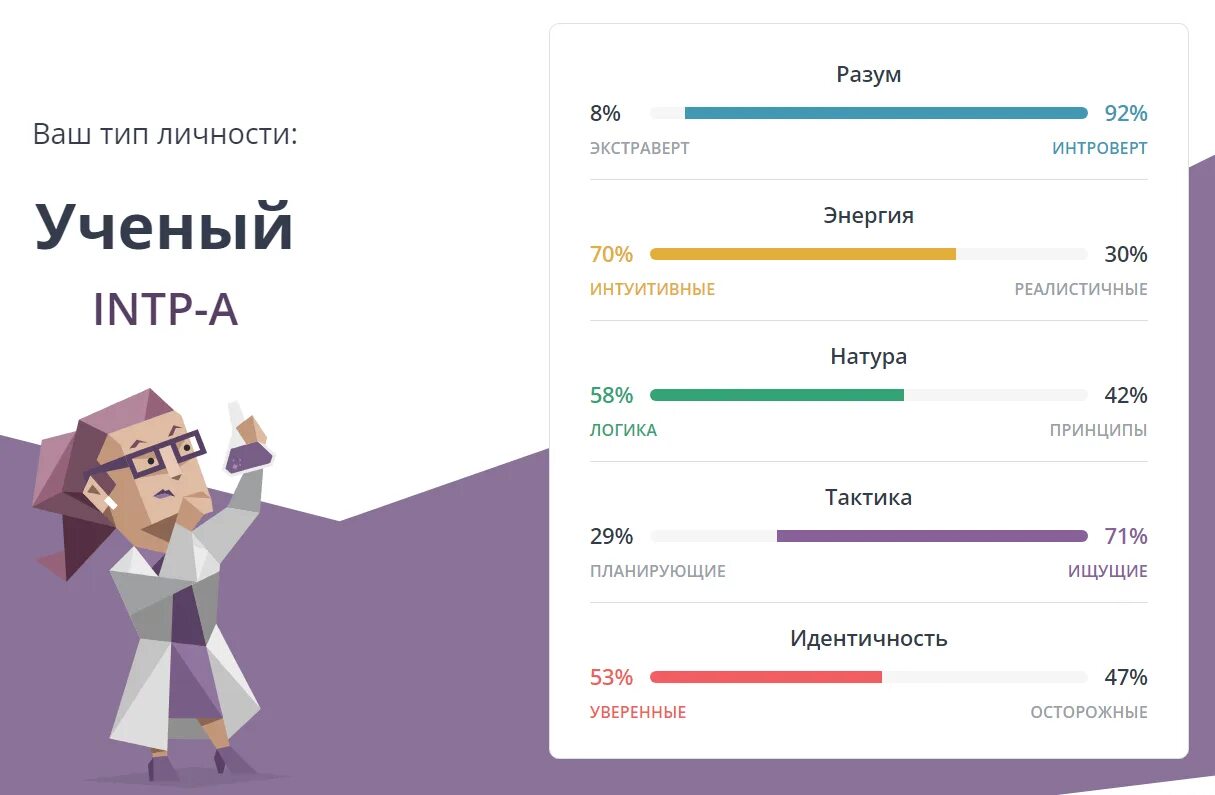 Ваш тип личности:

Ученый

INTP-A

Разум

8% 92%

ЭКСТРАВЕРТ ИНТРОВЕРТ

Энергия

70% 30%

ИНТУИТИВНЫЕ РЕАЛИСТИЧНЫЕ

Натура

58% 42%

ЛОГИКА ПРИНЦИПЫ

Тактика

29% 71%

ПЛАНИРУЮЩИЕ ИЩУЩИЕ

Идентичность

53% 47%

УВЕРЕННЫЕ ОСТОРОЖНЫЕ